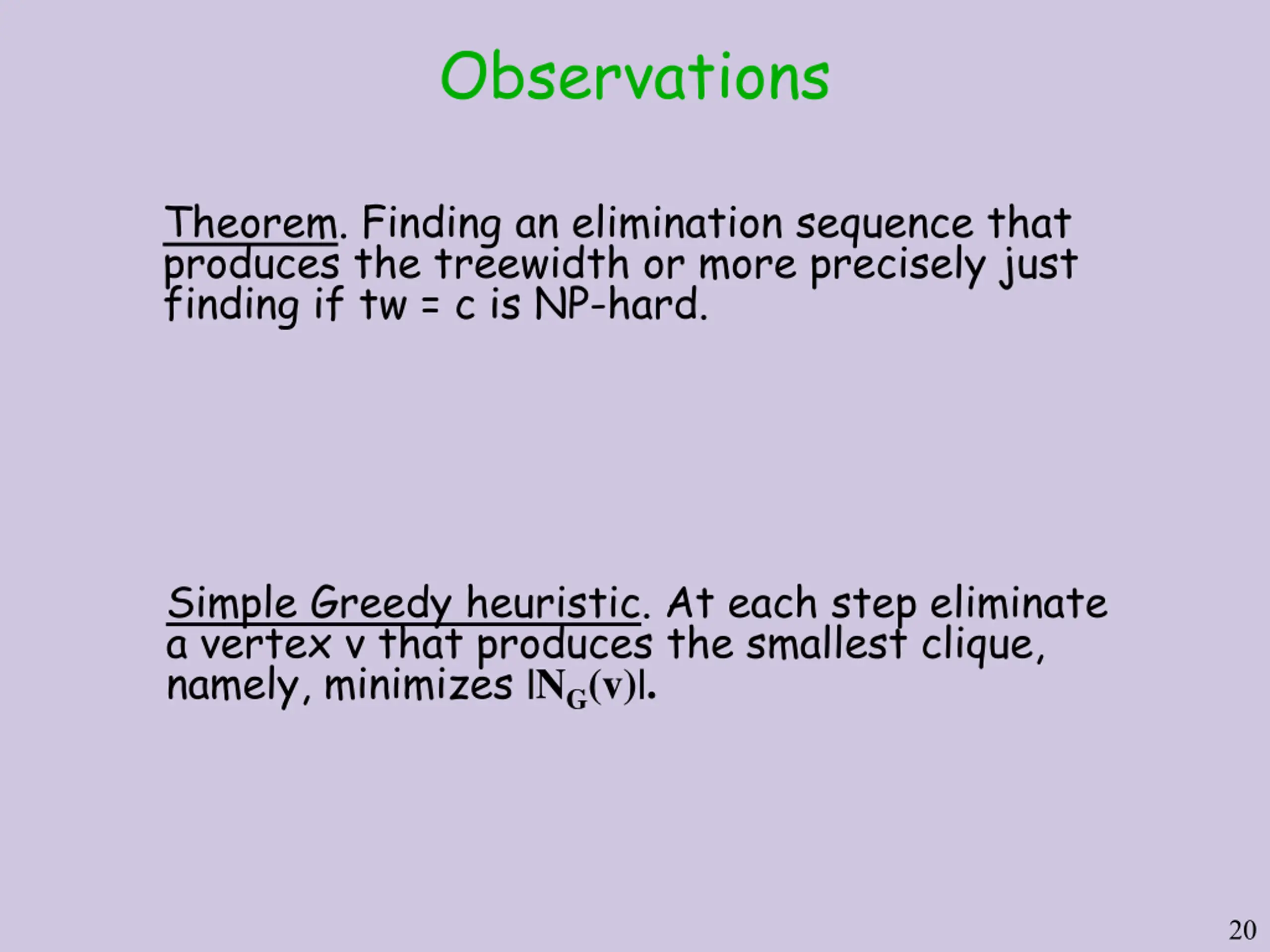 Observations

Theorem. Finding an elimination sequence that produces the treewidth or more precisely just finding if tw = c is NP-hard.

Simple Greedy heuristic. At each step eliminate a vertex v that produces the smallest clique, namely, minimizes $|N_G(v)|$.

20